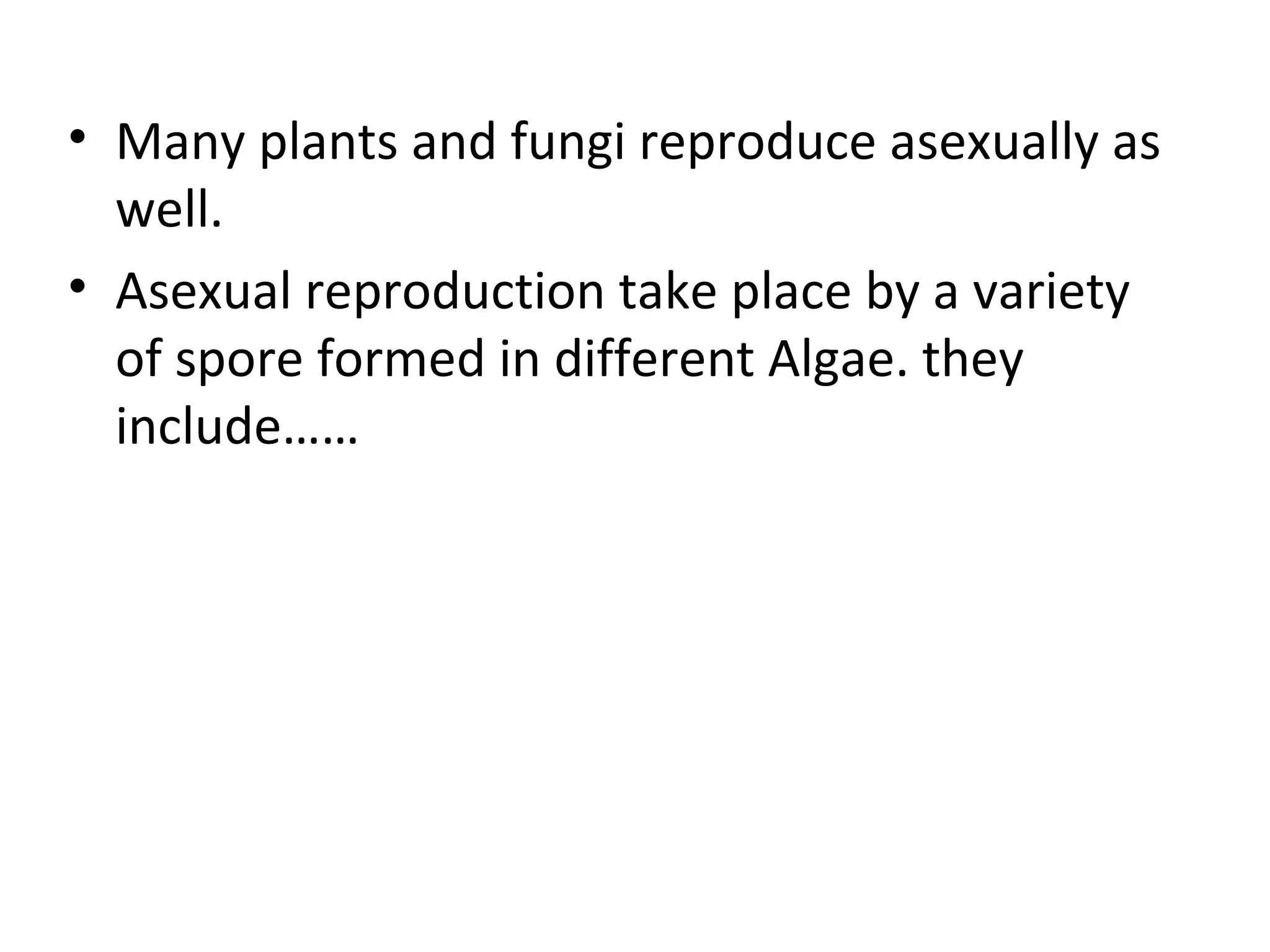 • Many plants and fungi reproduce asexually as well.

• Asexual reproduction take place by a variety of spore formed in different Algae. they include……